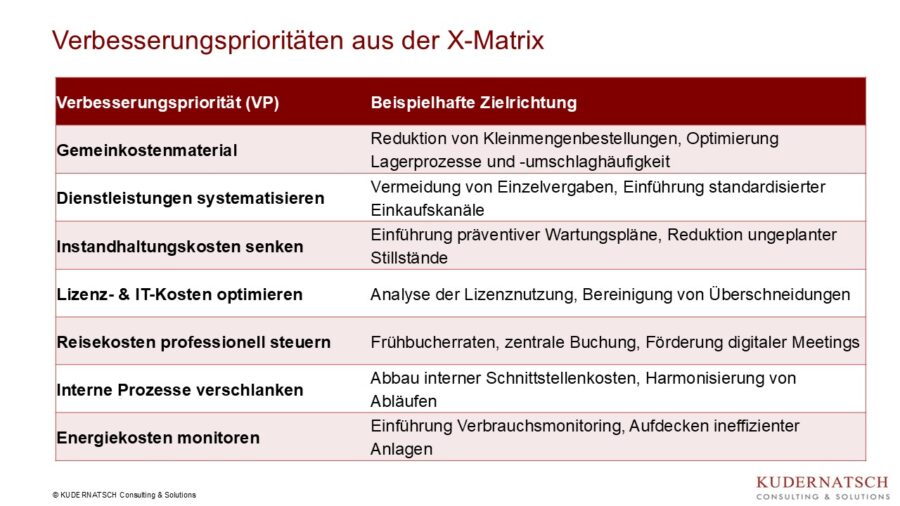 Verbesserungsprioritäten aus der X-Matrix

| Verbesserungspriorität (VP) | Beispielhafte Zielrichtung |
|---|---|
| Gemeinkostenmaterial | Reduktion von Kleinmengenbestellungen, Optimierung Lagerprozesse und -umschlaghäufigkeit |
| Dienstleistungen systematisieren | Vermeidung von Einzelvergaben, Einführung standardisierter Einkaufskanäle |
| Instandhaltungskosten senken | Einführung präventiver Wartungspläne, Reduktion ungeplanter Stillstände |
| Lizenz- & IT-Kosten optimieren | Analyse der Lizenznutzung, Bereinigung von Überschneidungen |
| Reisekosten professionell steuern | Frühbucherraten, zentrale Buchung, Förderung digitaler Meetings |
| Interne Prozesse verschlanken | Abbau interner Schnittstellenkosten, Harmonisierung von Abläufen |
| Energiekosten monitoren | Einführung Verbrauchsmonitoring, Aufdecken ineffizienter Anlagen |

© KUDERNATSCH Consulting & Solutions

KUDERNATSCH
CONSULTING & SOLUTIONS